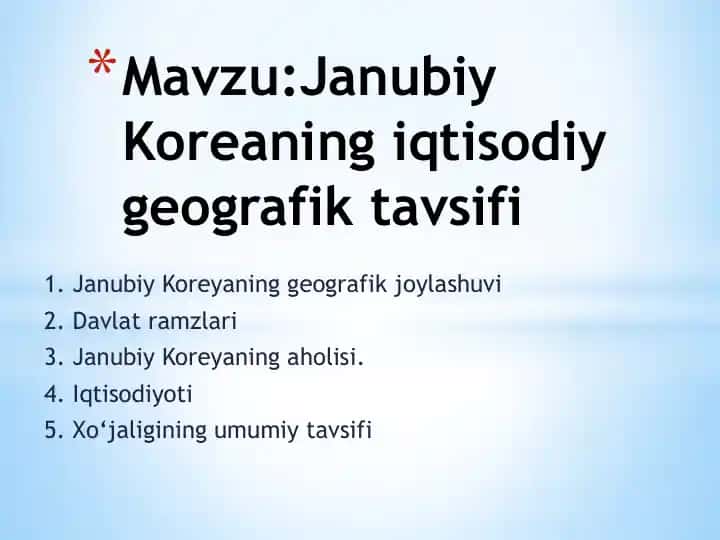 *Mavzu:Janubiy Koreaning iqtisodiy geografik tavsifi

1. Janubiy Koreyaning geografik joylashuvi
2. Davlat ramzlari
3. Janubiy Koreyaning aholisi.
4. Iqtisodiyoti
5. Xo‘jaligining umumiy tavsifi